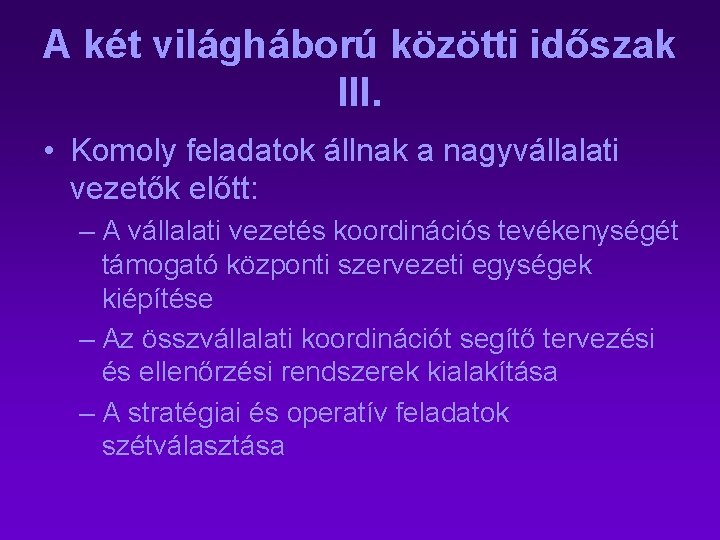 A két világháború közötti időszak III.

• Komoly feladatok állnak a nagyvállalati vezetők előtt:
– A vállalati vezetés koordinációs tevékenységét támogató központi szervezeti egységek kiépítése
– Az összvállalati koordinációt segítő tervezési és ellenőrzési rendszerek kialakítása
– A stratégiai és operatív feladatok szétválasztása